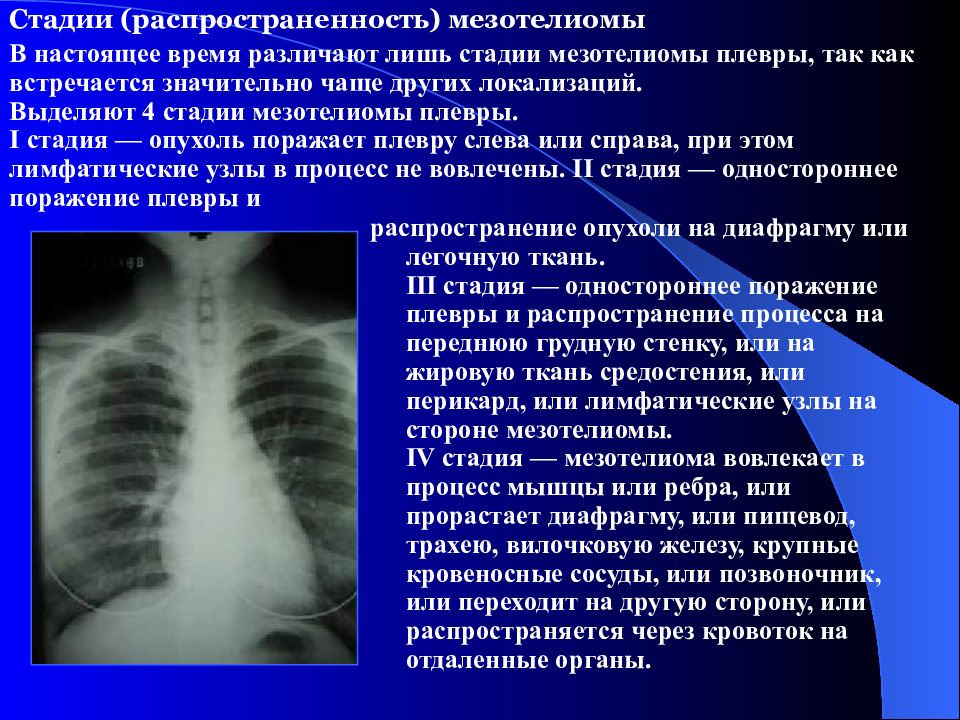 Стадии (распространенность) мезотелиомы

В настоящее время различают лишь стадии мезотелиомы плевры, так как встречается значительно чаще других локализаций.
Выделяют 4 стадии мезотелиомы плевры.
I стадия — опухоль поражает плевру слева или справа, при этом лимфатические узлы в процесс не вовлечены. II стадия — одностороннее поражение плевры и распространение опухоли на диафрагму или легочную ткань.
III стадия — одностороннее поражение плевры и распространение процесса на переднюю грудную стенку, или на жировую ткань средостения, или перикард, или лимфатические узлы на стороне мезотелиомы.
IV стадия — мезотелиома вовлекает в процесс мышцы или ребра, или прорастает диафрагму, или пищевод, трахею, вилочковую железу, крупные кровеносные сосуды, или позвоночник, или переходит на другую сторону, или распространяется через кровоток на отдаленные органы.